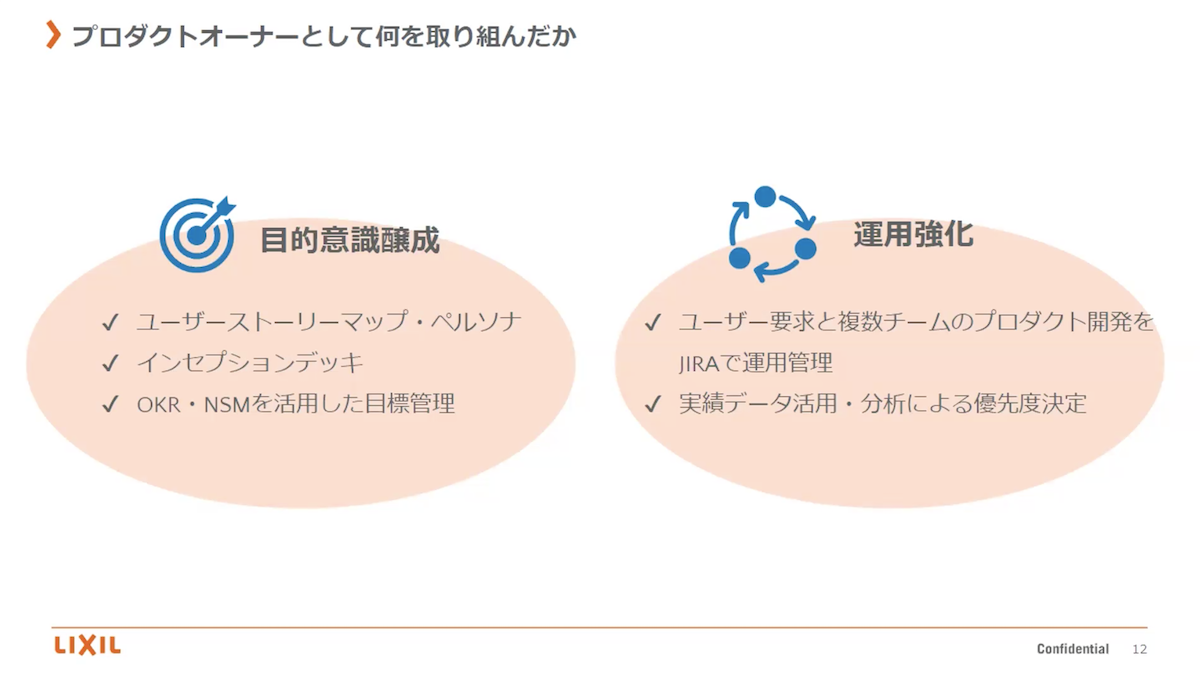 プロダクトオーナーとして何を取り組んだか

目的意識醸成

✓ ユーザーストーリーマップ・ペルソナ
✓ インセプションデッキ
✓ OKR・NSMを活用した目標管理

運用強化

✓ ユーザー要求と複数チームのプロダクト開発をJIRAで運用管理
✓ 実績データ活用・分析による優先度決定

LIXIL

Confidential 12